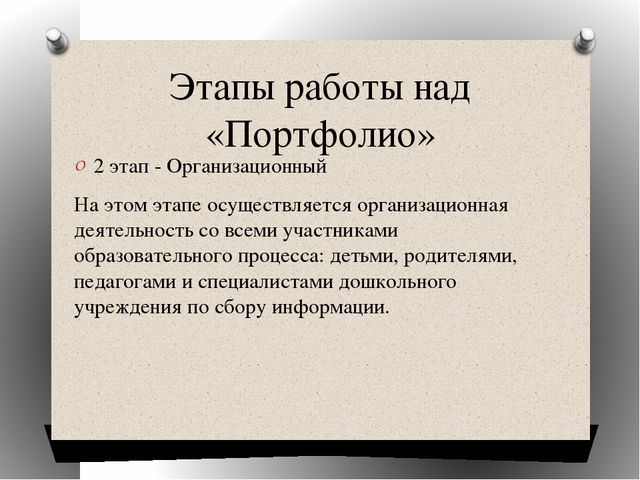 Этапы работы над «Портфолио»

2 этап - Организационный

На этом этапе осуществляется организационная деятельность со всеми участниками образовательного процесса: детьми, родителями, педагогами и специалистами дошкольного учреждения по сбору информации.